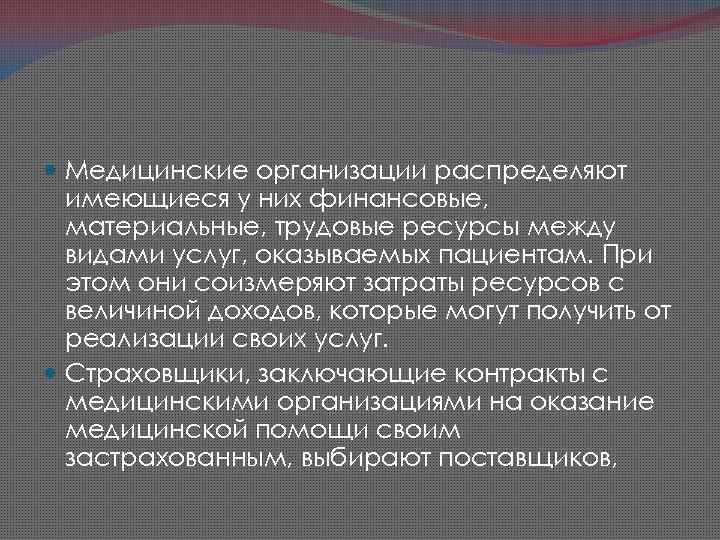 Медицинские организации распределяют имеющиеся у них финансовые, материальные, трудовые ресурсы между видами услуг, оказываемых пациентам. При этом они соизмеряют затраты ресурсов с величиной доходов, которые могут получить от реализации своих услуг.

Страховщики, заключающие контракты с медицинскими организациями на оказание медицинской помощи своим застрахованным, выбирают поставщиков,